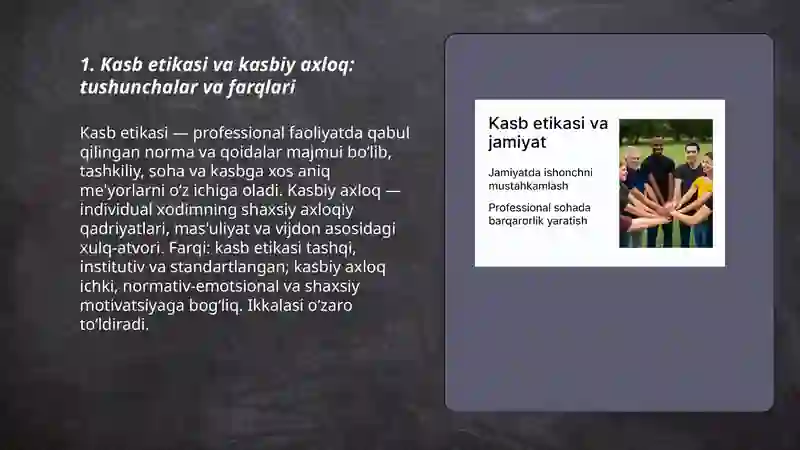 1. Kasb etikasi va kasbiy axloq: tushunchalar va farqlari

Kasb etikasi — professional faoliyatda qabul qilingan norma va qoidalar majmui bo'lib, tashkiliy, soha va kasbga xos aniq me'yorlarni o'z ichiga oladi. Kasbiy axloq — individual xodimning shaxsiy axloqiy qadriyatlari, mas'uliyat va vijdon asosidagi xulq-atvori. Farqi: kasb etikasi tashqi, institutiv va standartlangan; kasbiy axloq ichki, normativ-emotsional va shaxsiy motivatsiyaga bog'liq. Ikkalasi o'zaro to'ldiradi.

Kasb etikasi va jamiyat

Jamiyatda ishonchni mustahkamlash

Professional sohada barqarorlik yaratish